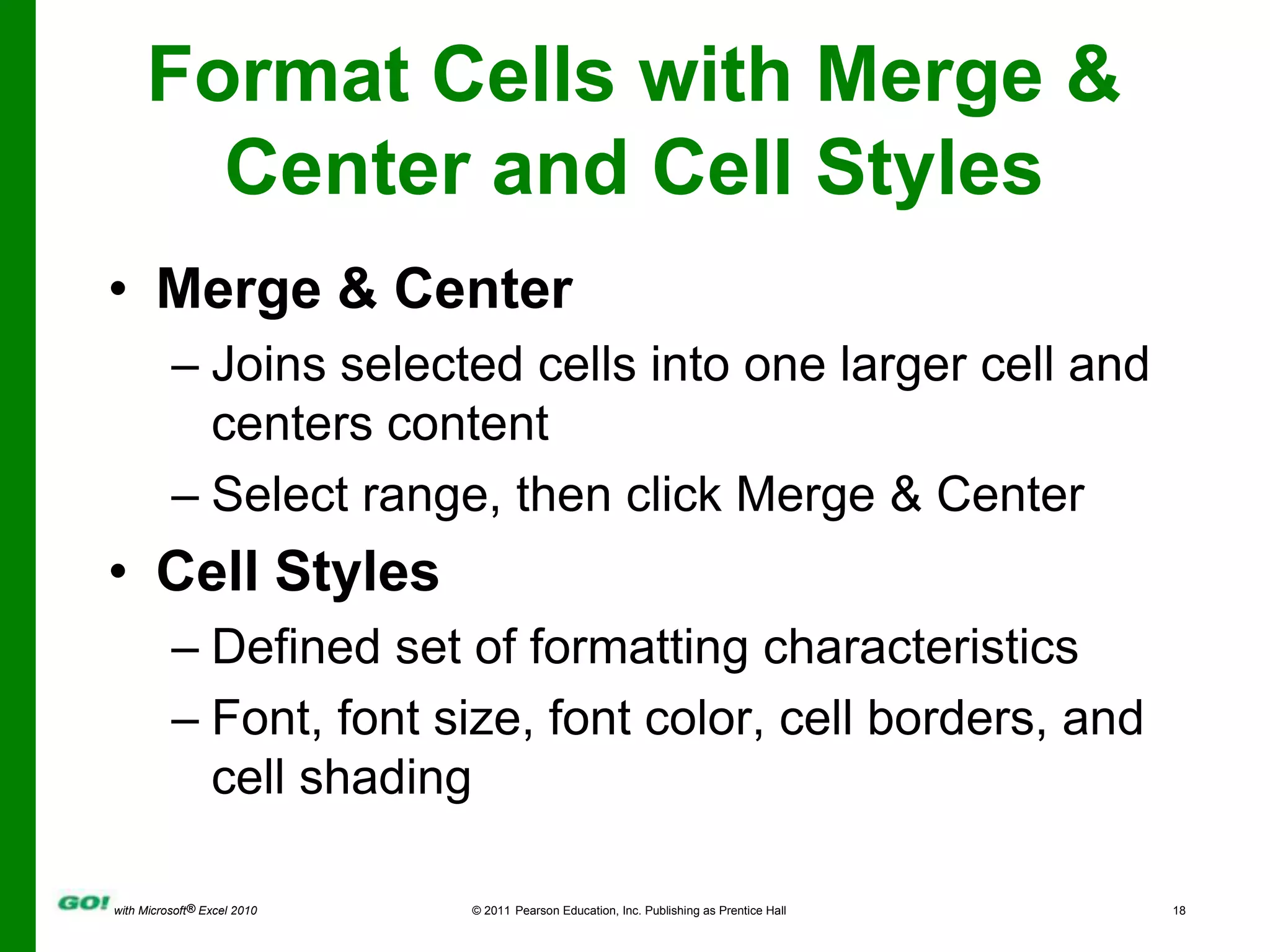 Format Cells with Merge & Center and Cell Styles

• Merge & Center
– Joins selected cells into one larger cell and centers content
– Select range, then click Merge & Center
• Cell Styles
– Defined set of formatting characteristics
– Font, font size, font color, cell borders, and cell shading

GO! with Microsoft® Excel 2010 © 2011 Pearson Education, Inc. Publishing as Prentice Hall 18